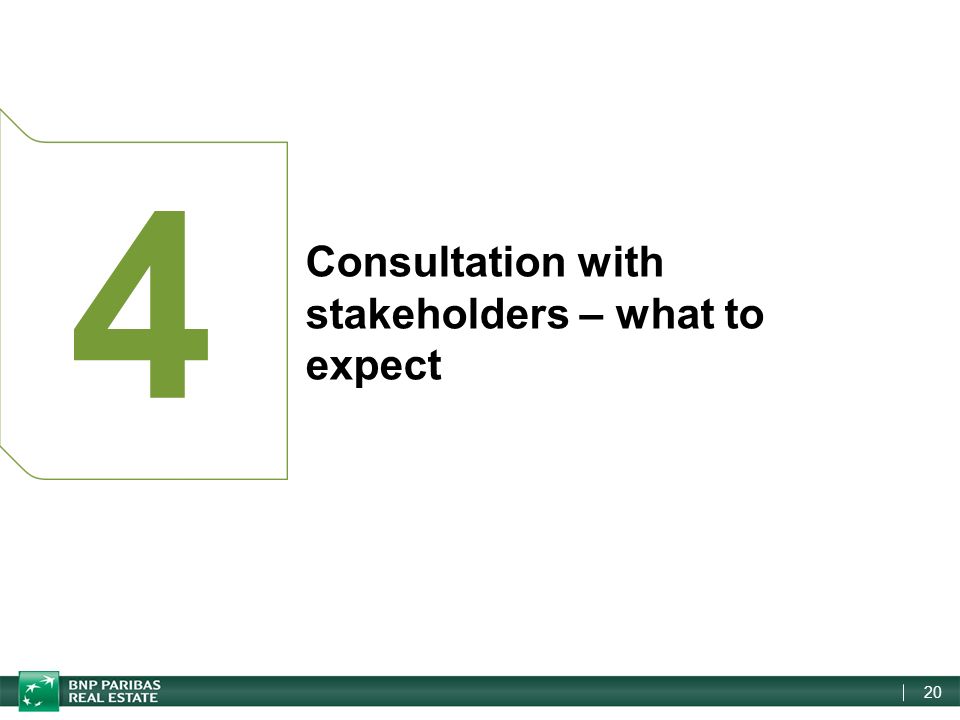 4

Consultation with stakeholders – what to expect

BNP PARIBAS REAL ESTATE

20